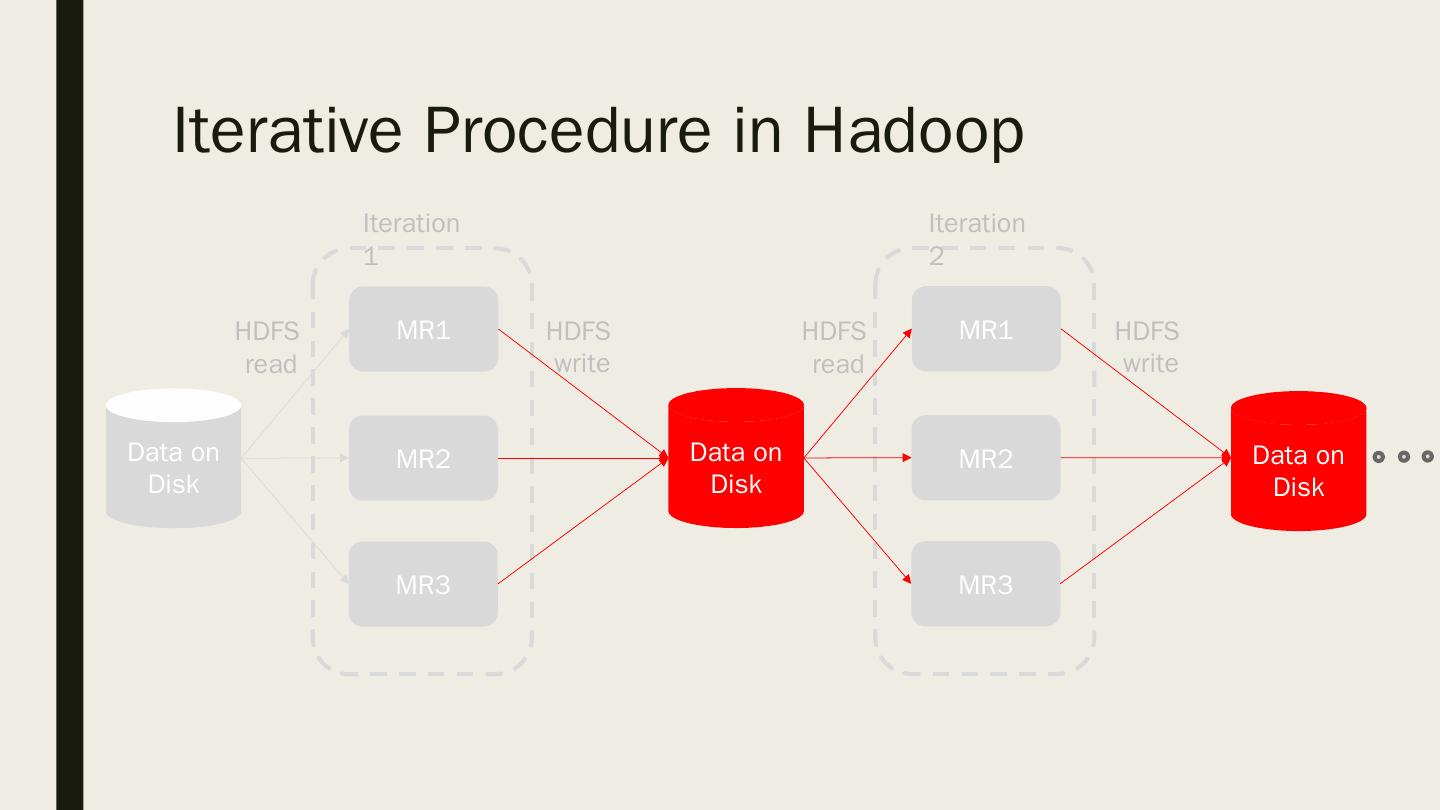 Iterative Procedure in Hadoop

Iteration 1

HDFS read

MR1

MR2

MR3

HDFS write

Data on Disk

Data on Disk

Iteration 2

HDFS read

MR1

MR2

MR3

HDFS write

Data on Disk